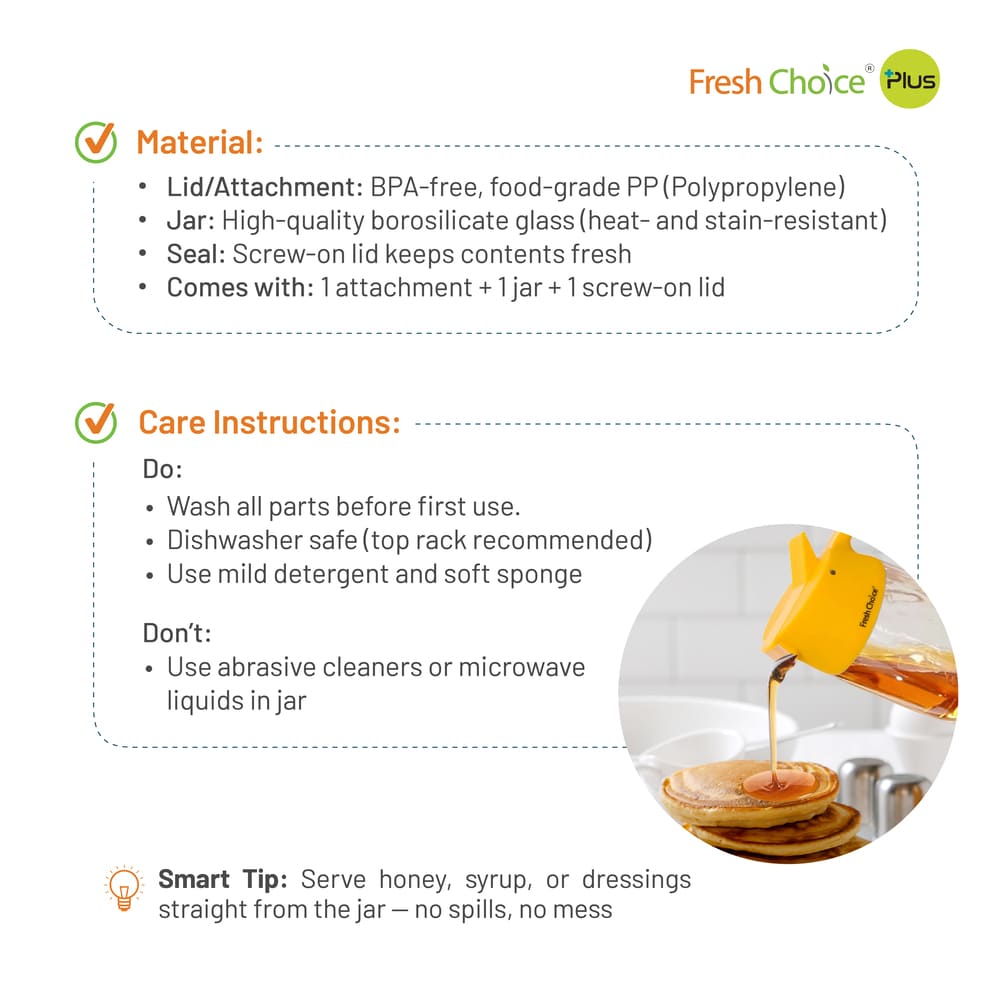 Fresh Choice® Plus

Material:
• Lid/Attachment: BPA-free, food-grade PP (Polypropylene)
• Jar: High-quality borosilicate glass (heat- and stain-resistant)
• Seal: Screw-on lid keeps contents fresh
• Comes with: 1 attachment + 1 jar + 1 screw-on lid

Care Instructions:
Do:
• Wash all parts before first use.
• Dishwasher safe (top rack recommended)
• Use mild detergent and soft sponge

Don't:
• Use abrasive cleaners or microwave liquids in jar

Fresh Choice

Smart Tip: Serve honey, syrup, or dressings straight from the jar — no spills, no mess